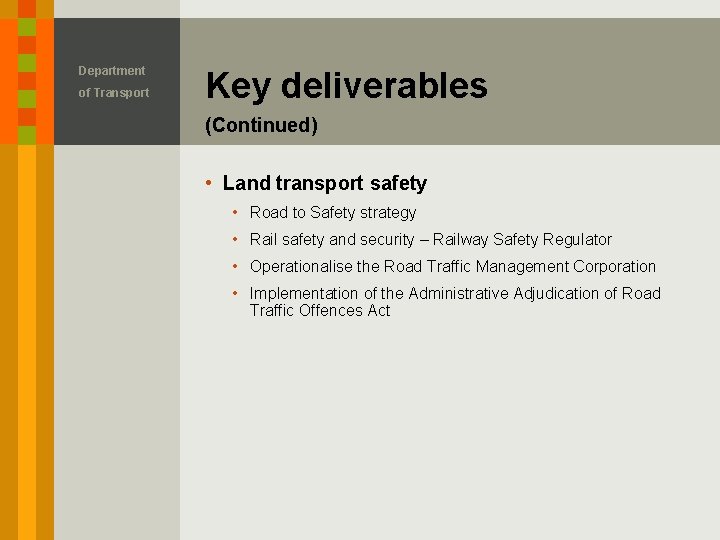 Department
of Transport

Key deliverables
(Continued)

• Land transport safety
• Road to Safety strategy
• Rail safety and security – Railway Safety Regulator
• Operationalise the Road Traffic Management Corporation
• Implementation of the Administrative Adjudication of Road Traffic Offences Act